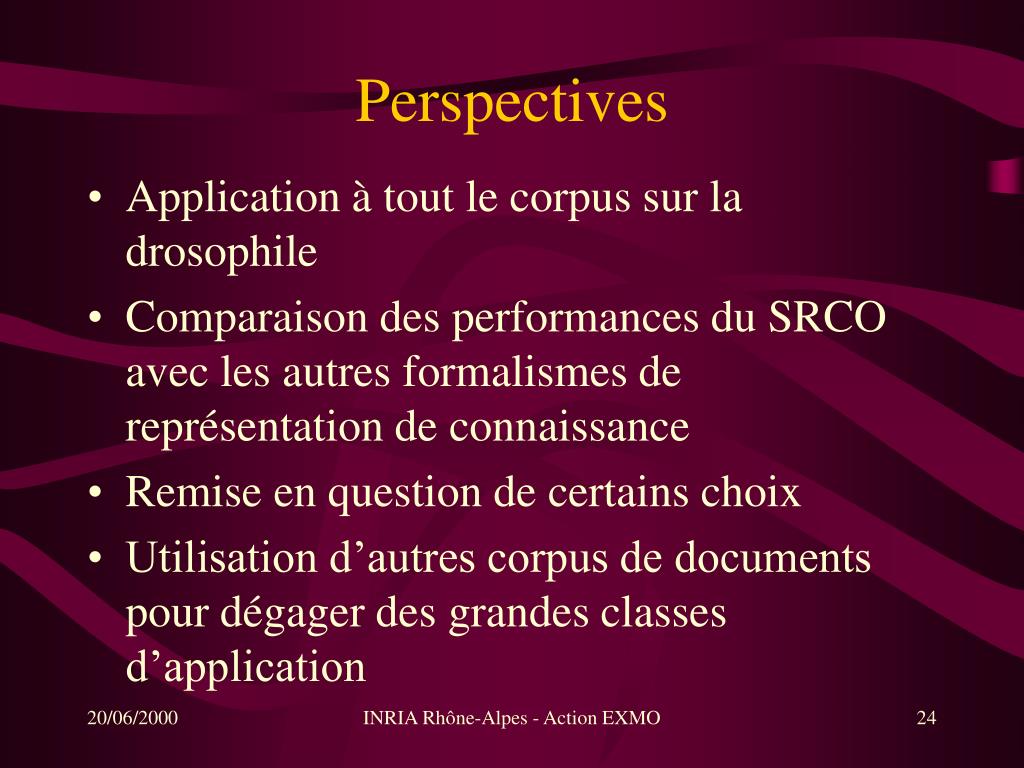 Perspectives

• Application à tout le corpus sur la drosophile
• Comparaison des performances du SRCO avec les autres formalismes de représentation de connaissance
• Remise en question de certains choix
• Utilisation d’autres corpus de documents pour dégager des grandes classes d’application

20/06/2000

INRIA Rhône-Alpes - Action EXMO

24